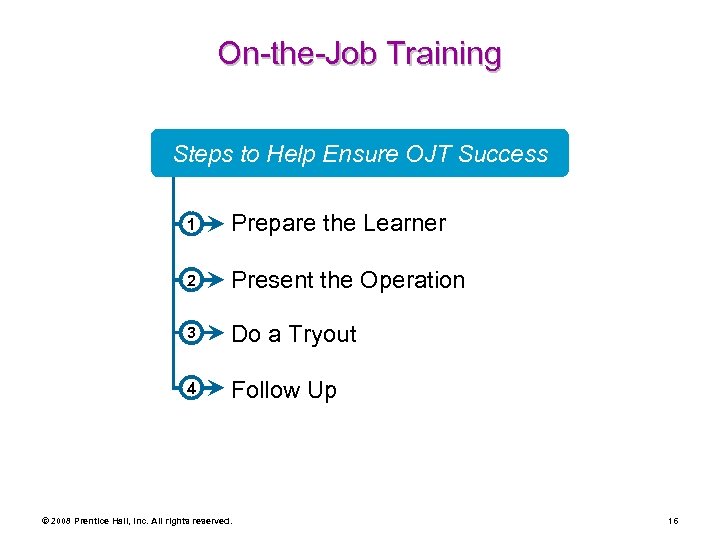 On-the-Job Training

Steps to Help Ensure OJT Success

1 Prepare the Learner

2 Present the Operation

3 Do a Tryout

4 Follow Up

© 2008 Prentice Hall, Inc. All rights reserved.

16